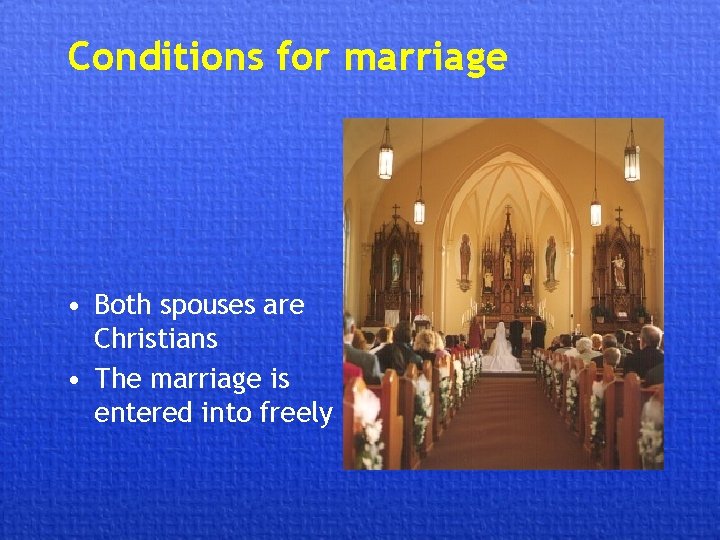 Conditions for marriage

• Both spouses are Christians
• The marriage is entered into freely